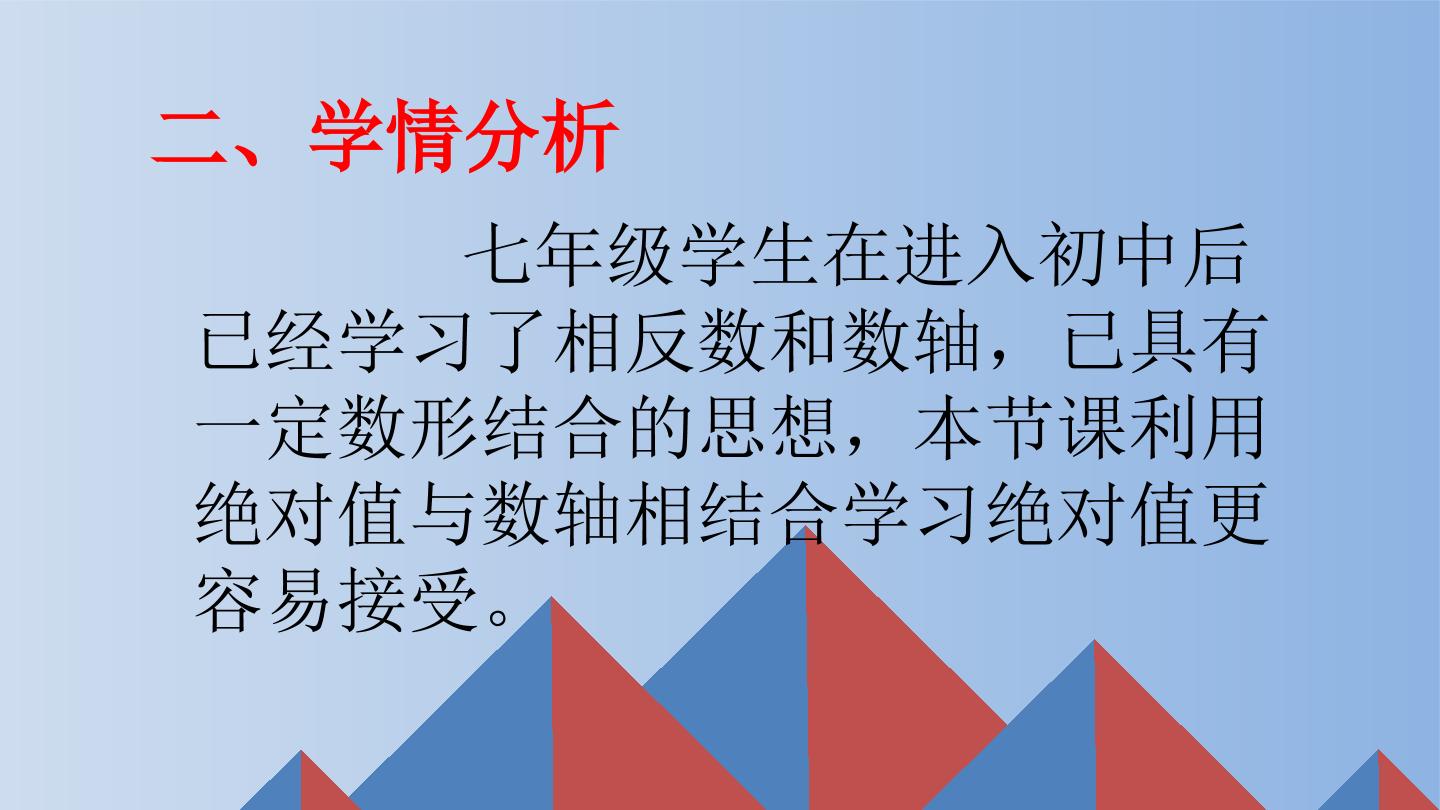 二、学情分析

七年级学生在进入初中后已经学习了相反数和数轴，已具有一定数形结合的思想，本节课利用绝对值与数轴相结合学习绝对值更容易接受。